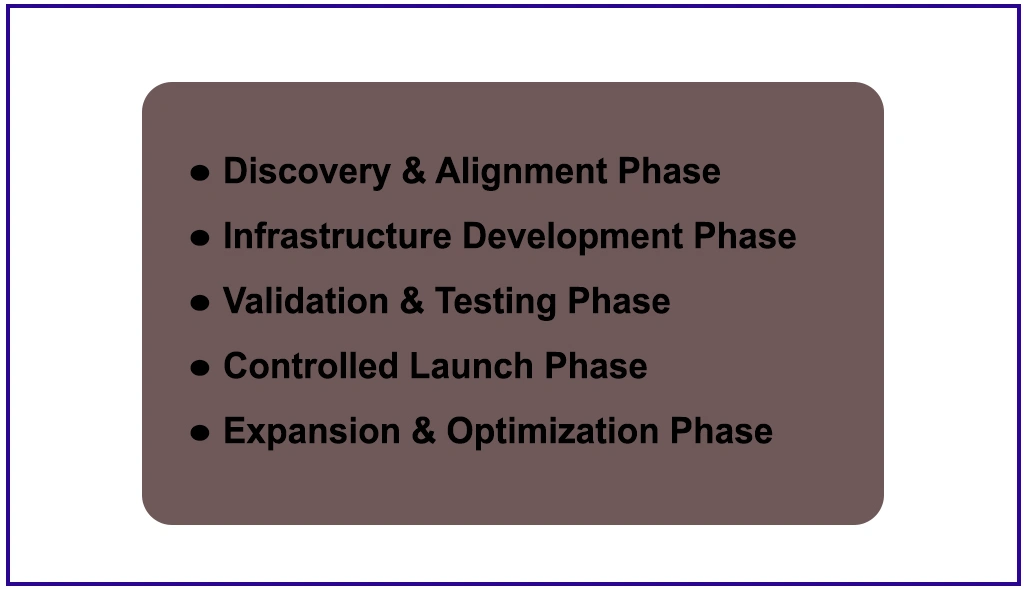 - Discovery & Alignment Phase
- Infrastructure Development Phase
- Validation & Testing Phase
- Controlled Launch Phase
- Expansion & Optimization Phase